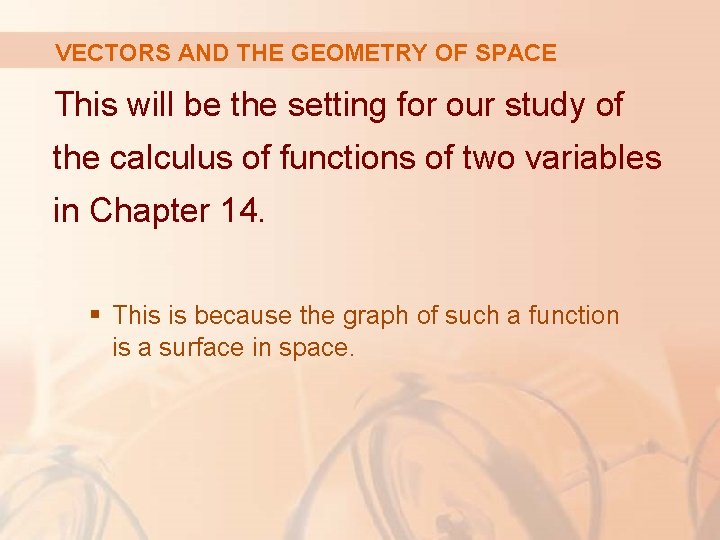 VECTORS AND THE GEOMETRY OF SPACE

This will be the setting for our study of the calculus of functions of two variables in Chapter 14.

▪ This is because the graph of such a function is a surface in space.